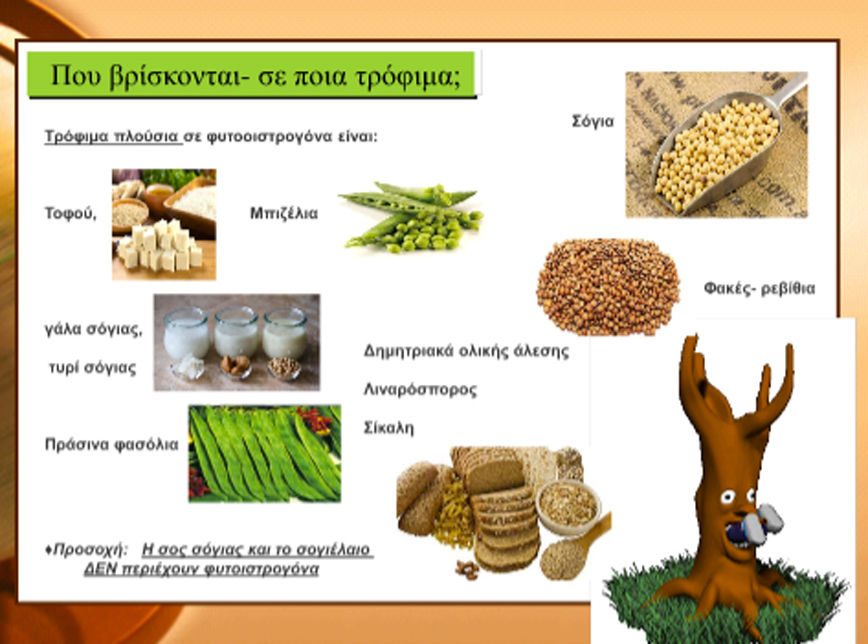 Που βρίσκονται- σε ποια τρόφιμα;

Τρόφιμα πλούσια σε φυτοοιστρογόνα είναι:

Σόγια

Τοφού,

Μπιζέλια

Φακές- ρεβίθια

γάλα σόγιας,

τυρί σόγιας

Δημητριακά ολικής άλεσης

Λιναρόσπορος

Σίκαλη

Πράσινα φασόλια

♦Προσοχή: Η σος σόγιας και το σογιέλαιο ΔΕΝ περιέχουν φυτοιστρογόνα